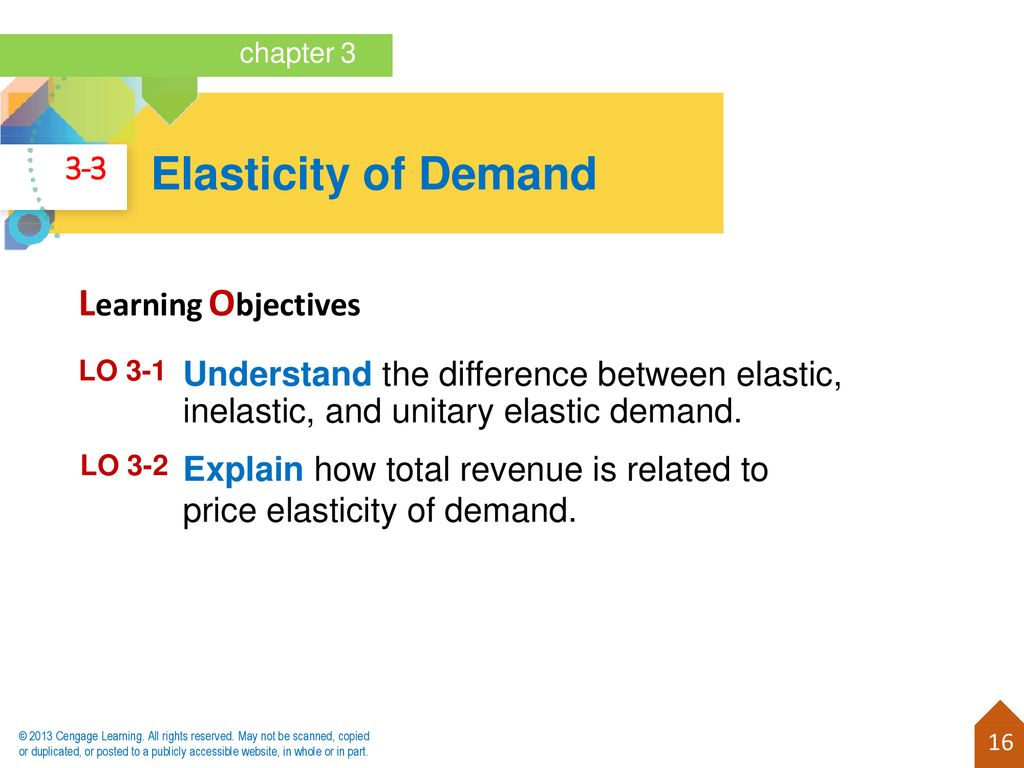 chapter 3

3-3

Elasticity of Demand

Learning Objectives

LO 3-1 Understand the difference between elastic, inelastic, and unitary elastic demand.

LO 3-2 Explain how total revenue is related to price elasticity of demand.

© 2013 Cengage Learning. All rights reserved. May not be scanned, copied or duplicated, or posted to a publicly accessible website, in whole or in part.

16